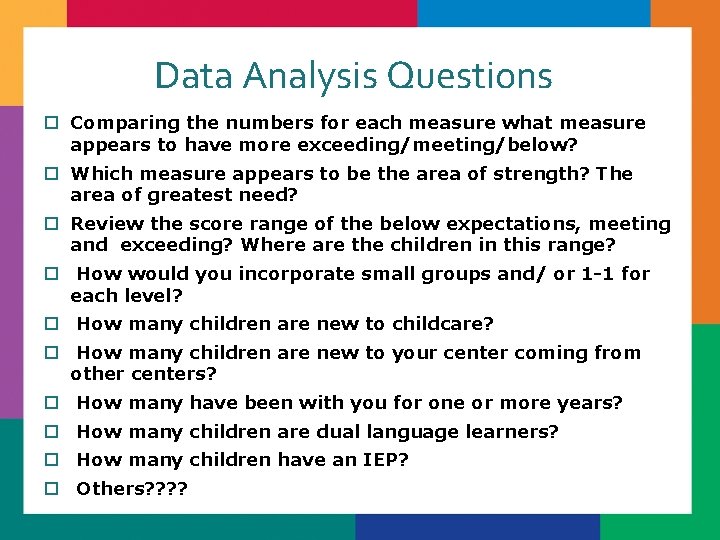 Data Analysis Questions

□ Comparing the numbers for each measure what measure appears to have more exceeding/meeting/below?

□ Which measure appears to be the area of strength? The area of greatest need?

□ Review the score range of the below expectations, meeting and exceeding? Where are the children in this range?

□ How would you incorporate small groups and/ or 1-1 for each level?

□ How many children are new to childcare?

□ How many children are new to your center coming from other centers?

□ How many have been with you for one or more years?

□ How many children are dual language learners?

□ How many children have an IEP?

□ Others????